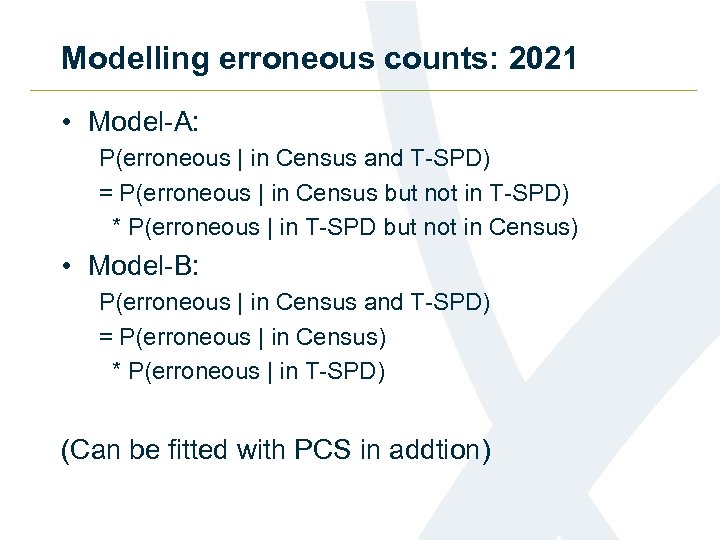 Modelling erroneous counts: 2021

• Model-A:
P(erroneous | in Census and T-SPD)
= P(erroneous | in Census but not in T-SPD)
* P(erroneous | in T-SPD but not in Census)

• Model-B:
P(erroneous | in Census and T-SPD)
= P(erroneous | in Census)
* P(erroneous | in T-SPD)

(Can be fitted with PCS in addtion)